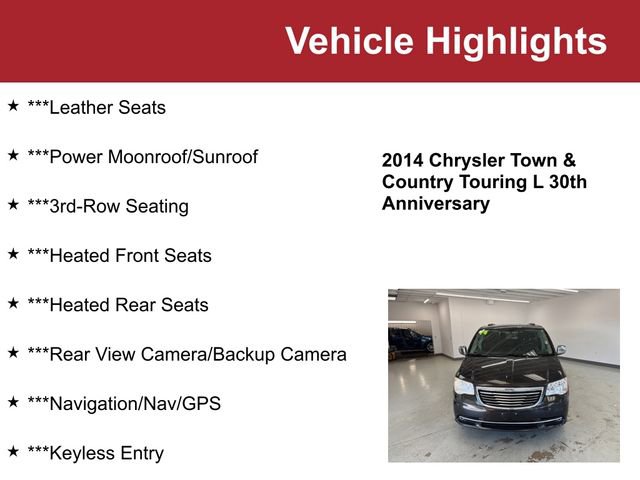 Vehicle Highlights

★ ***Leather Seats

★ ***Power Moonroof/Sunroof

★ ***3rd-Row Seating

★ ***Heated Front Seats

★ ***Heated Rear Seats

★ ***Rear View Camera/Backup Camera

★ ***Navigation/Nav/GPS

★ ***Keyless Entry

2014 Chrysler Town & Country Touring L 30th Anniversary